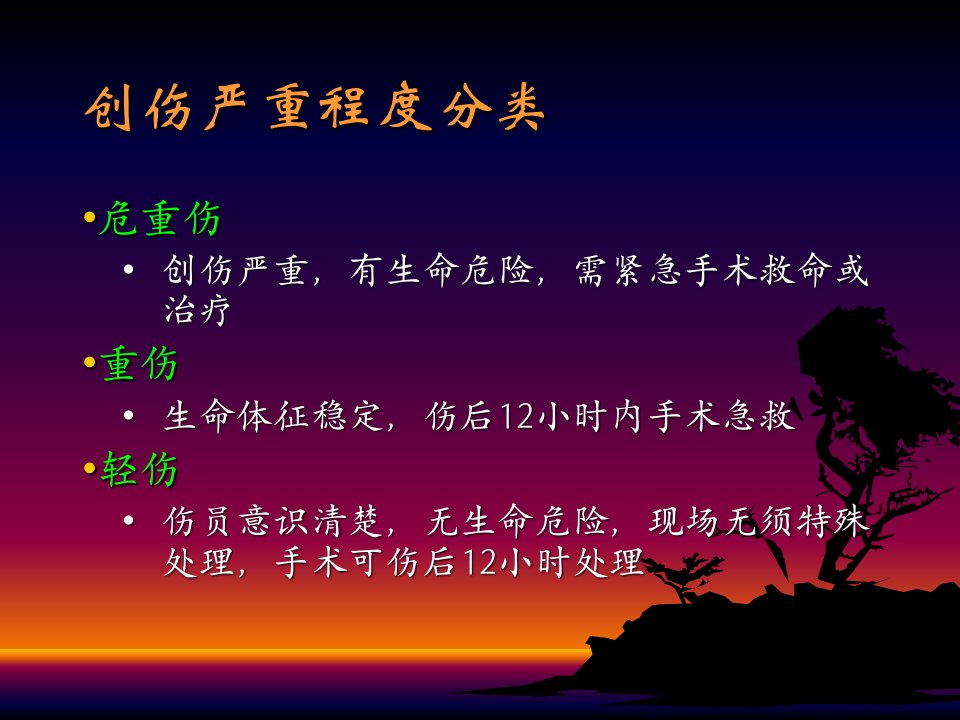 创伤严重程度分类

•危重伤

• 创伤严重，有生命危险，需紧急手术救命或治疗

•重伤

• 生命体征稳定，伤后12小时内手术急救

•轻伤

• 伤员意识清楚，无生命危险，现场无须特殊处理，手术可伤后12小时处理